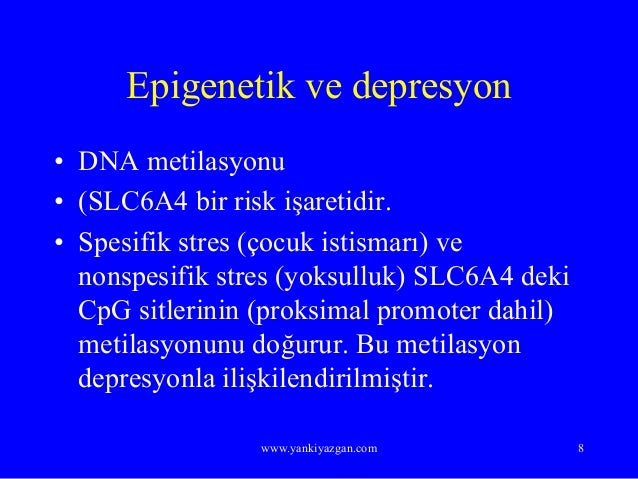 Epigenetik ve depresyon

• DNA metilasyonu
• (SLC6A4 bir risk işaretidir.
• Spesifik stres (çocuk istismarı) ve nonspesifik stres (yoksulluk) SLC6A4 deki CpG sitlerinin (proksimal promoter dahil) metilasyonunu doğurur. Bu metilasyon depresyonla ilişkilendirilmiştir.

www.yankiyazgan.com

8